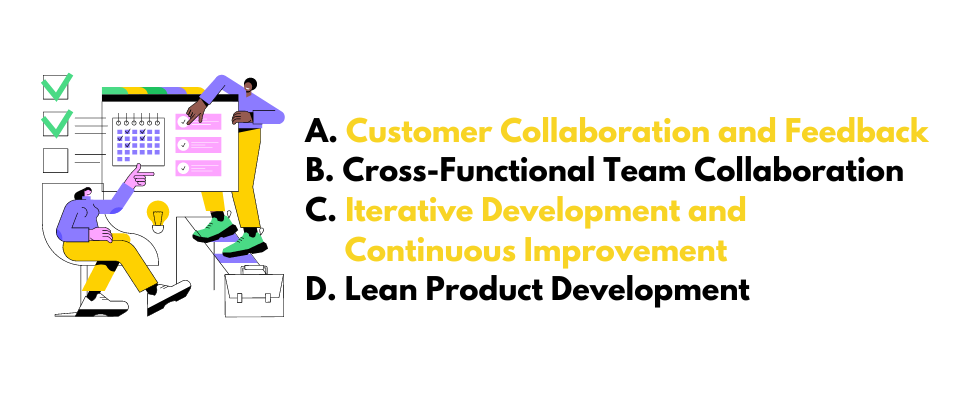 A. Customer Collaboration and Feedback
B. Cross-Functional Team Collaboration
C. Iterative Development and Continuous Improvement
D. Lean Product Development